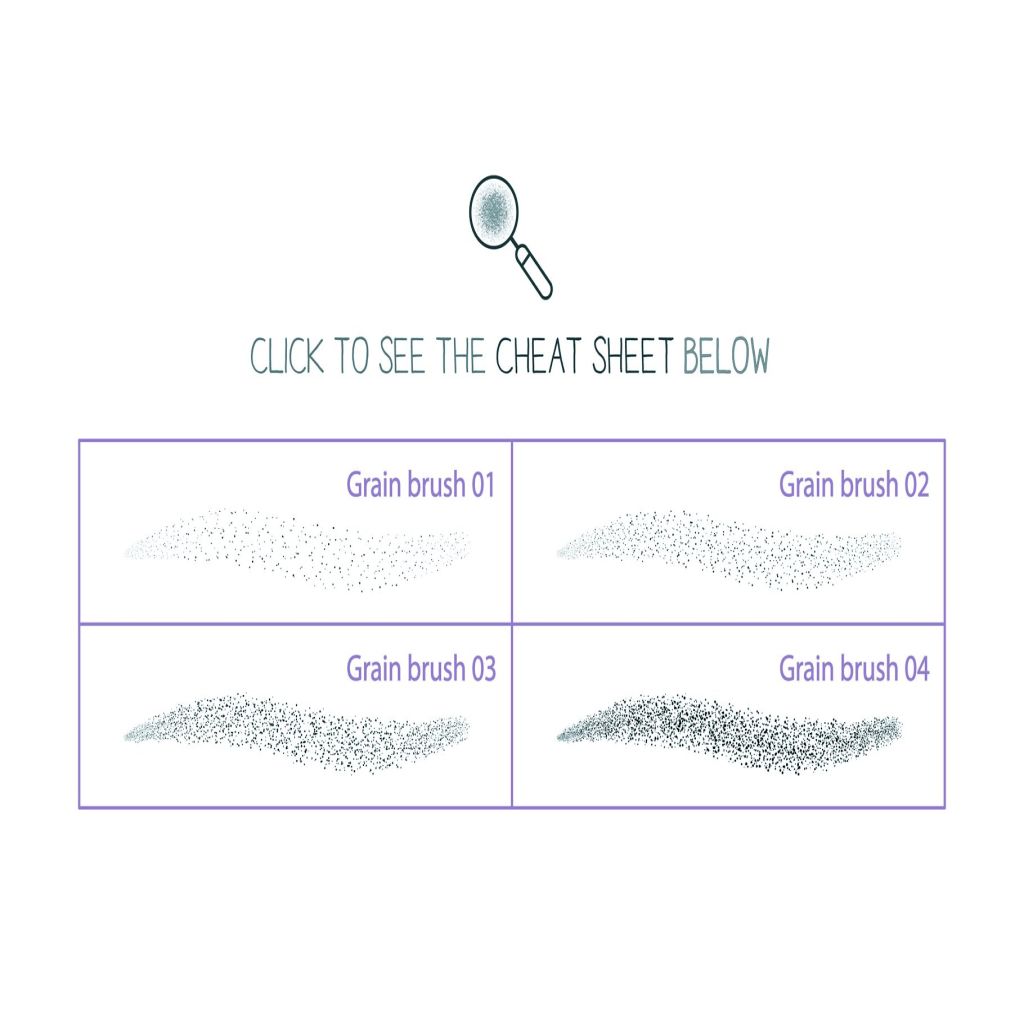 CLICK TO SEE THE CHEAT SHEET BELOW

| Grain brush 01 | Grain brush 02 |
|---|---|
| Grain brush 03 | Grain brush 04 |